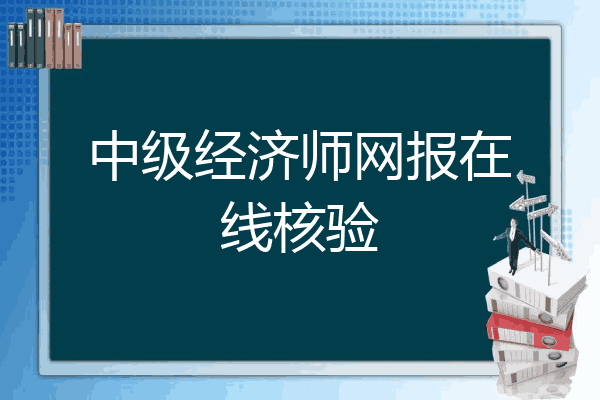 中级经济师网报在线核验